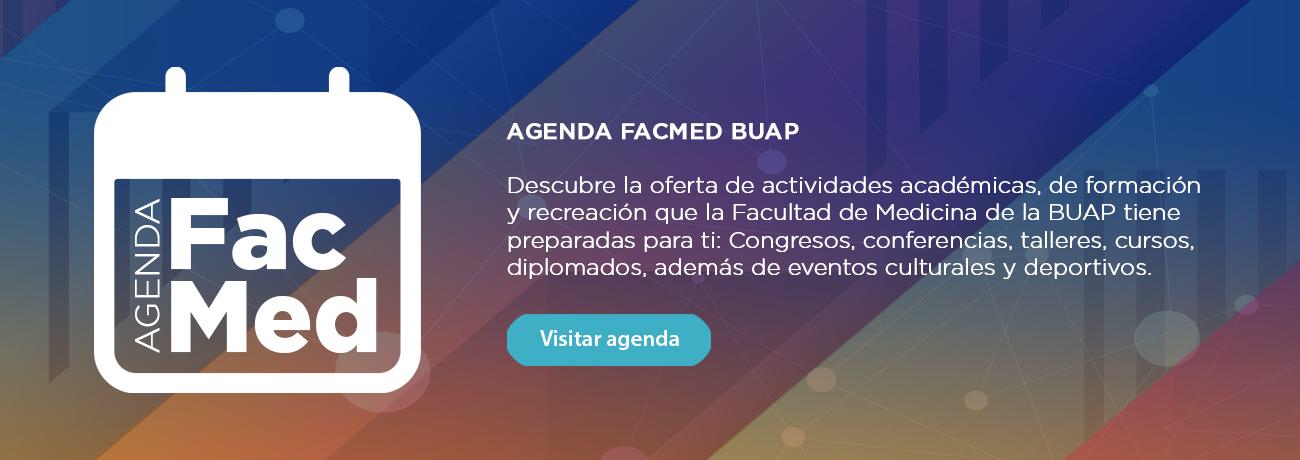 AGENDA
Fac
Med

AGENDA FACMED BUAP

Descubre la oferta de actividades académicas, de formación y recreación que la Facultad de Medicina de la BUAP tiene preparadas para ti: Congresos, conferencias, talleres, cursos, diplomados, además de eventos culturales y deportivos.

Visitar agenda